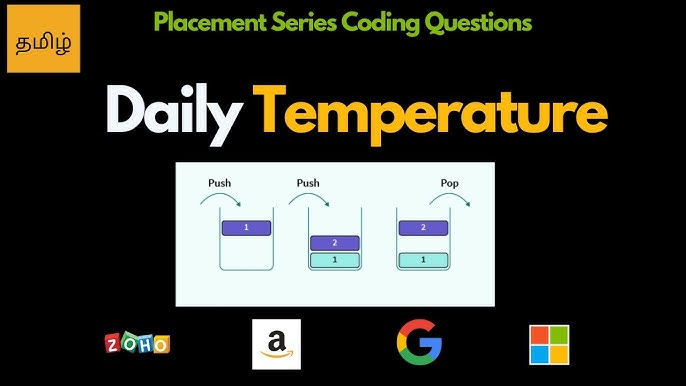 தமிழ்

Placement Series Coding Questions

Daily Temperature

Push
1

Push
2
1

Pop
2
1

ZOHO

a

G